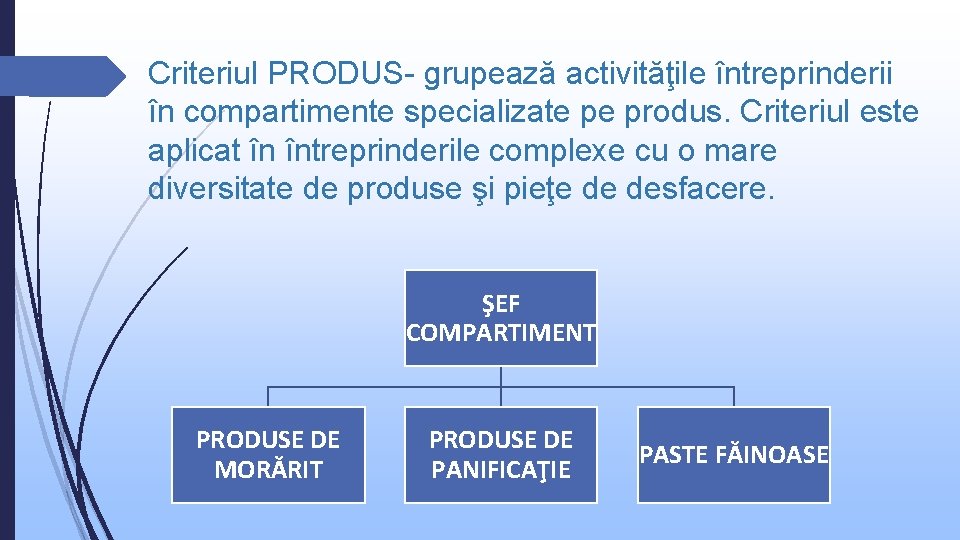 Criteriul PRODUS- grupează activităţile întreprinderii în compartimente specializate pe produs. Criteriul este aplicat în întreprinderile complexe cu o mare diversitate de produse şi pieţe de desfacere.

ŞEF COMPARTIMENT

PRODUSE DE MORĂRIT

PRODUSE DE PANIFICAŢIE

PASTE FĂINOASE